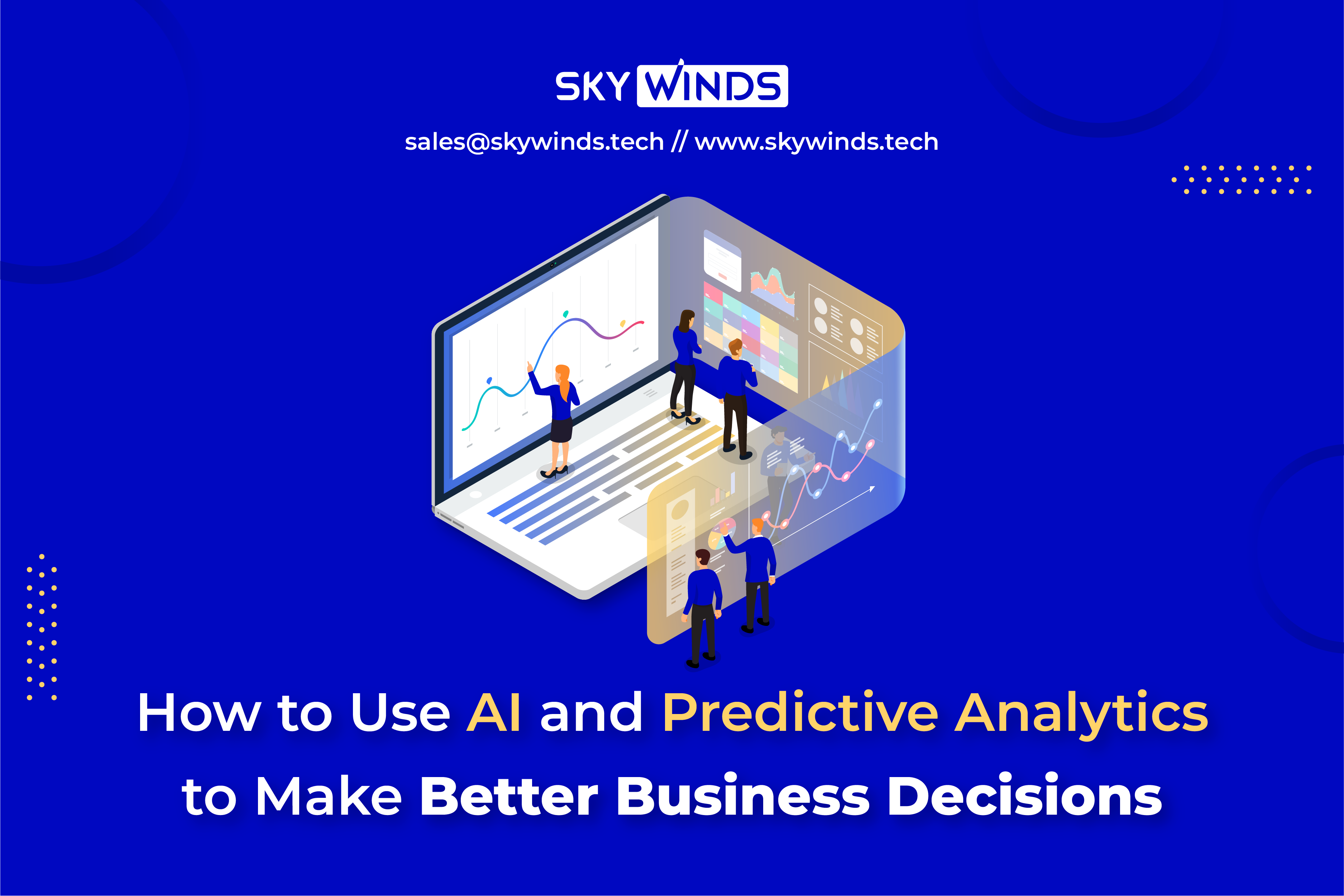 SKY WINDS

sales@skywinds.tech // www.skywinds.tech

How to Use AI and Predictive Analytics to Make Better Business Decisions